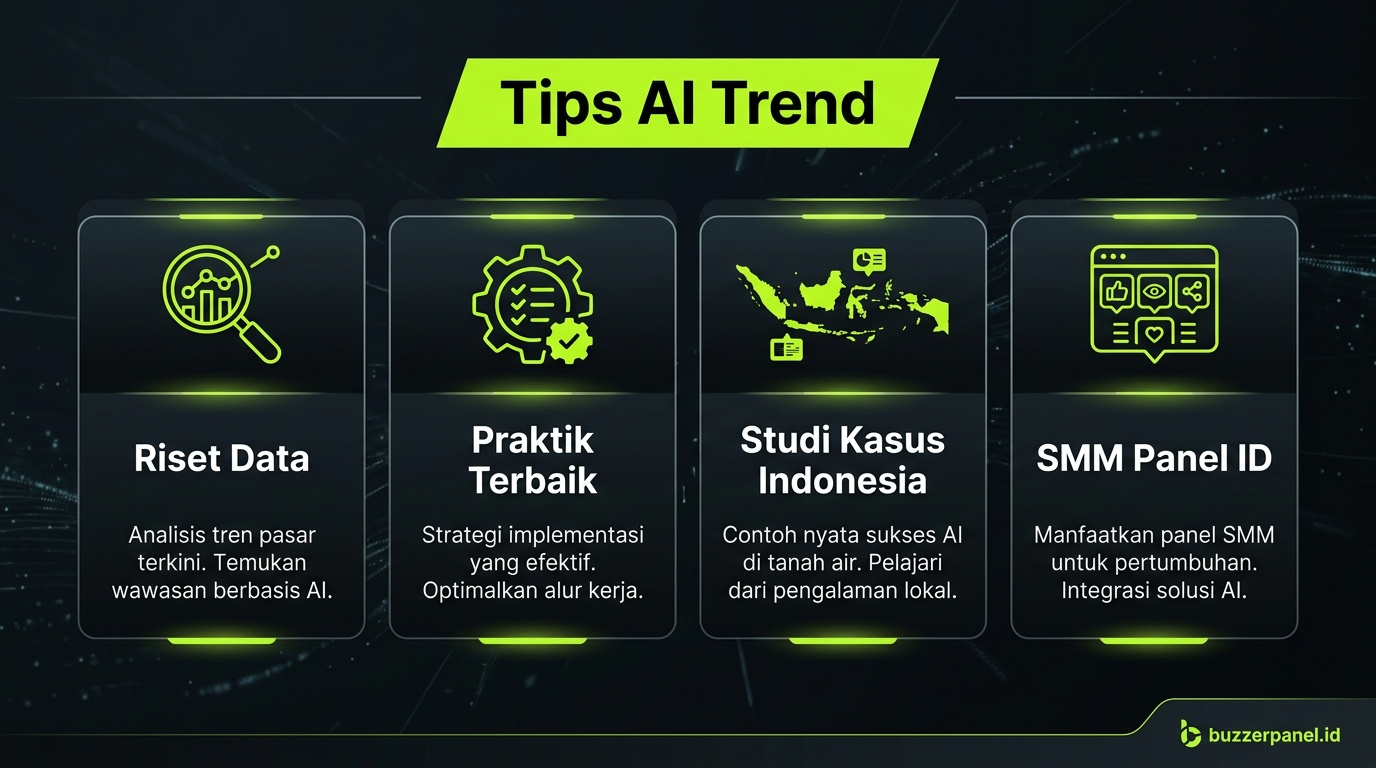 Tips AI Trend

Riset Data

Analisis tren pasar terkini. Temukan wawasan berbasis AI.

Praktik Terbaik

Strategi implementasi yang efektif. Optimalkan alur kerja.

Studi Kasus Indonesia

Contoh nyata sukses AI di tanah air. Pelajari dari pengalaman lokal.

SMM Panel ID

Manfaatkan panel SMM untuk pertumbuhan. Integrasi solusi AI.

buzzerpanel.id